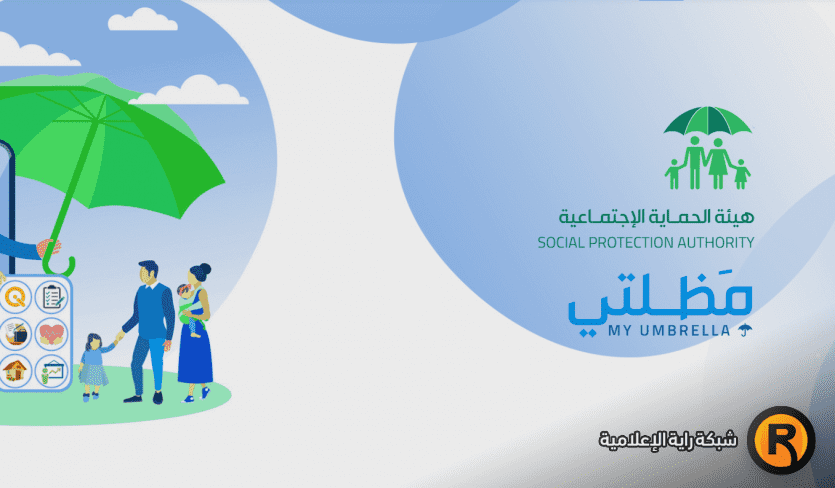 هيئة الحماية الإجتماعية
SOCIAL PROTECTION AUTHORITY

مَظلتي
MY UMBRELLA

شبكة راية الإعلامية
R